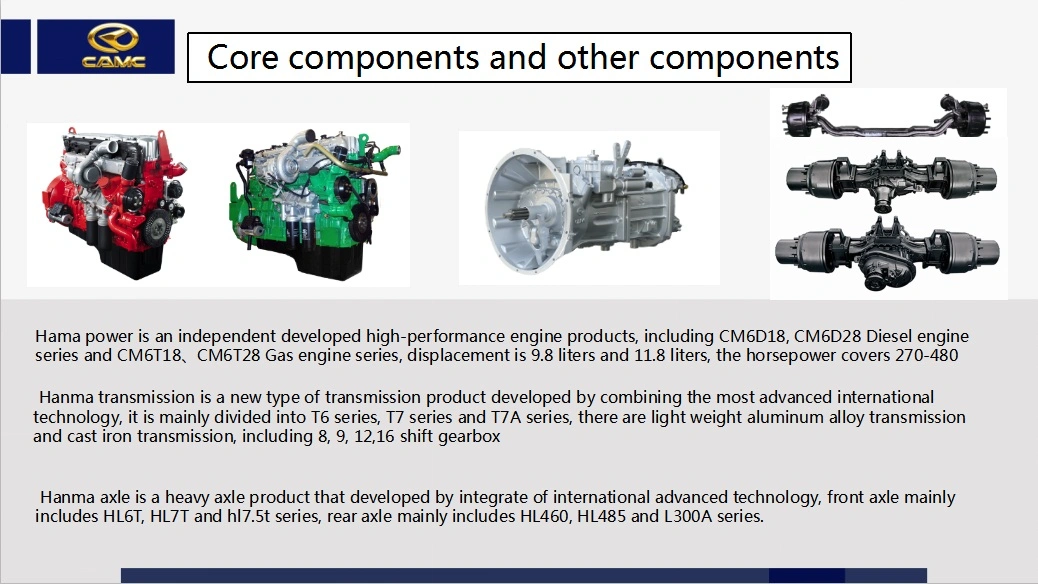 CAMC

Core components and other components

Hama power is an independent developed high-performance engine products, including CM6D18, CM6D28 Diesel engine series and CM6T18、CM6T28 Gas engine series, displacement is 9.8 liters and 11.8 liters, the horsepower covers 270-480

Hanma transmission is a new type of transmission product developed by combining the most advanced international technology, it is mainly divided into T6 series, T7 series and T7A series, there are light weight aluminum alloy transmission and cast iron transmission, including 8, 9, 12,16 shift gearbox

Hanma axle is a heavy axle product that developed by integrate of international advanced technology, front axle mainly includes HL6T, HL7T and hl7.5t series, rear axle mainly includes HL460, HL485 and L300A series.